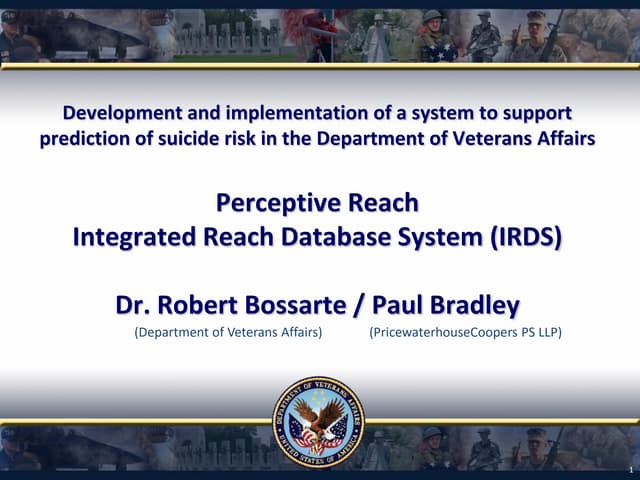 Development and implementation of a system to support prediction of suicide risk in the Department of Veterans Affairs

Perceptive Reach
Integrated Reach Database System (IRDS)

Dr. Robert Bossarte / Paul Bradley
(Department of Veterans Affairs) (PricewaterhouseCoopers PS LLP)

DEPARTMENT OF VETERANS AFFAIRS UNITED STATES OF AMERICA

1